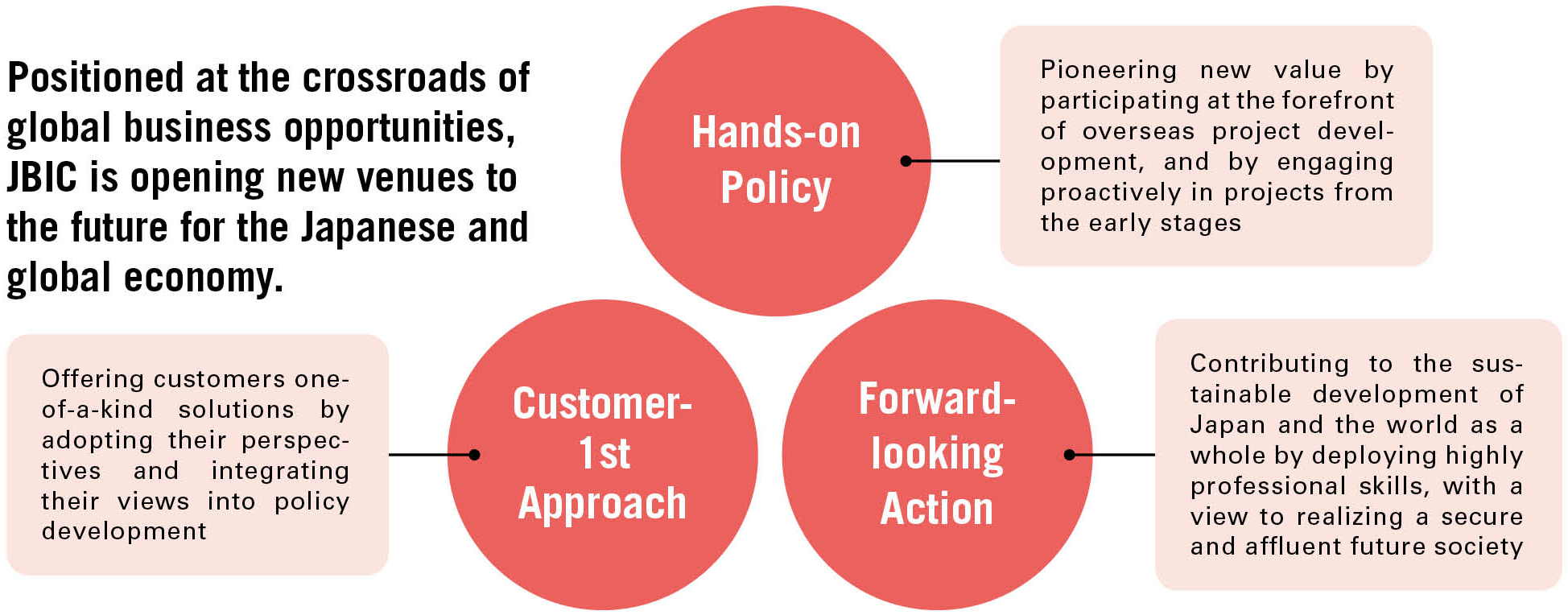 Positioned at the crossroads of global business opportunities, JBIC is opening new venues to the future for the Japanese and global economy.

Hands-on Policy

Pioneering new value by participating at the forefront of overseas project development, and by engaging proactively in projects from the early stages

Offering customers one-of-a-kind solutions by adopting their perspectives and integrating their views into policy development

Customer-1st Approach

Forward-looking Action

Contributing to the sustainable development of Japan and the world as a whole by deploying highly professional skills, with a view to realizing a secure and affluent future society